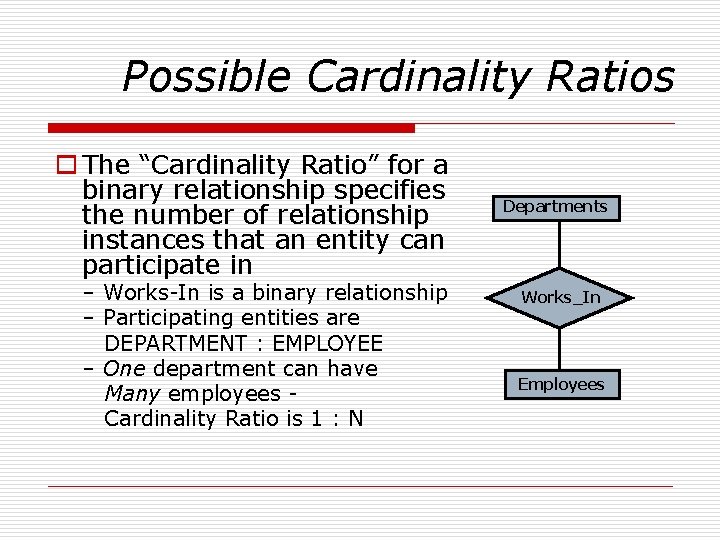 Possible Cardinality Ratios

The "Cardinality Ratio" for a binary relationship specifies the number of relationship instances that an entity can participate in

– Works-In is a binary relationship
– Participating entities are DEPARTMENT : EMPLOYEE
– One department can have Many employees - Cardinality Ratio is 1 : N

Departments

Works_In

Employees